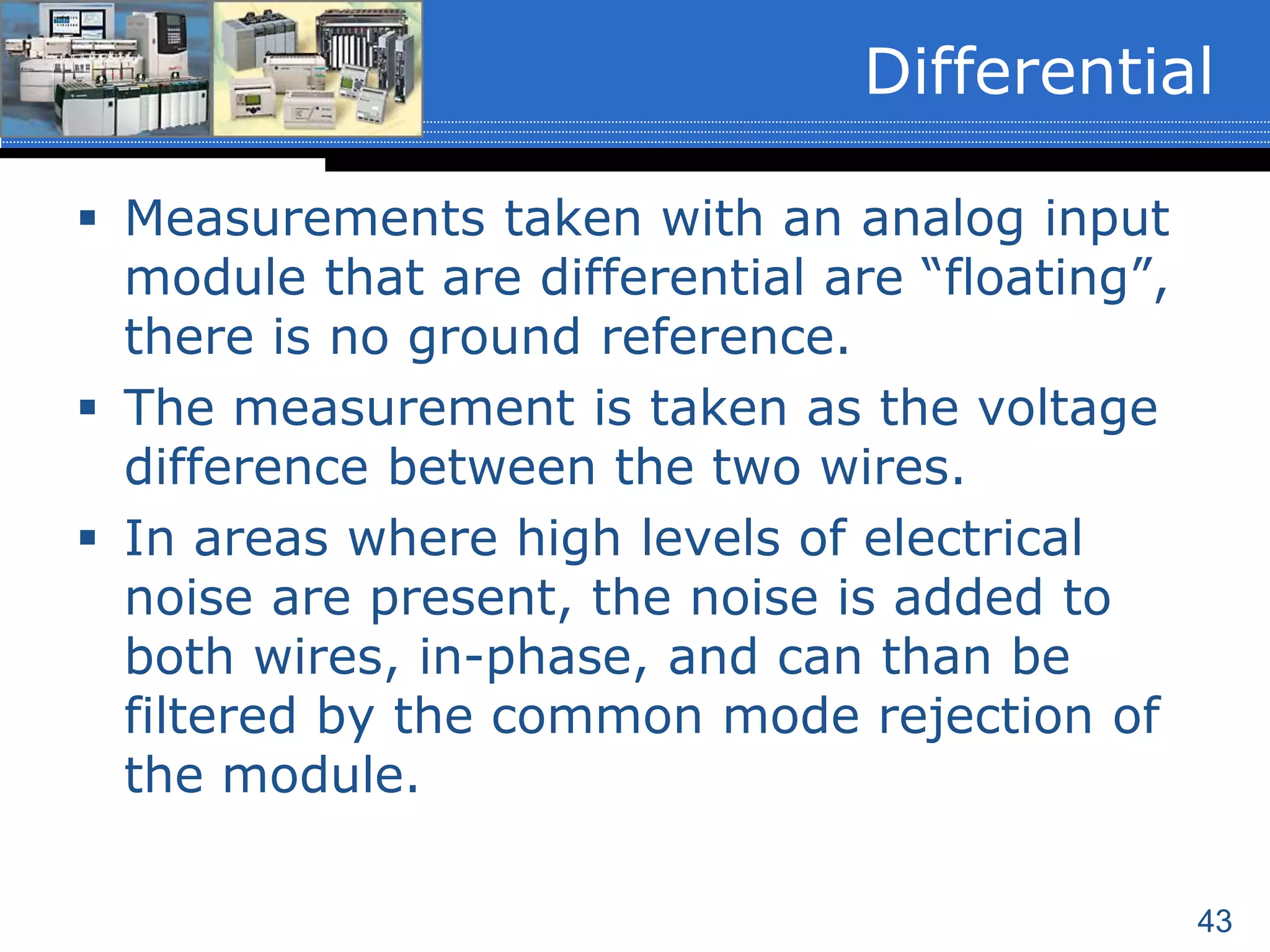 Differential

▪ Measurements taken with an analog input module that are differential are “floating”, there is no ground reference.

▪ The measurement is taken as the voltage difference between the two wires.

▪ In areas where high levels of electrical noise are present, the noise is added to both wires, in-phase, and can than be filtered by the common mode rejection of the module.

43